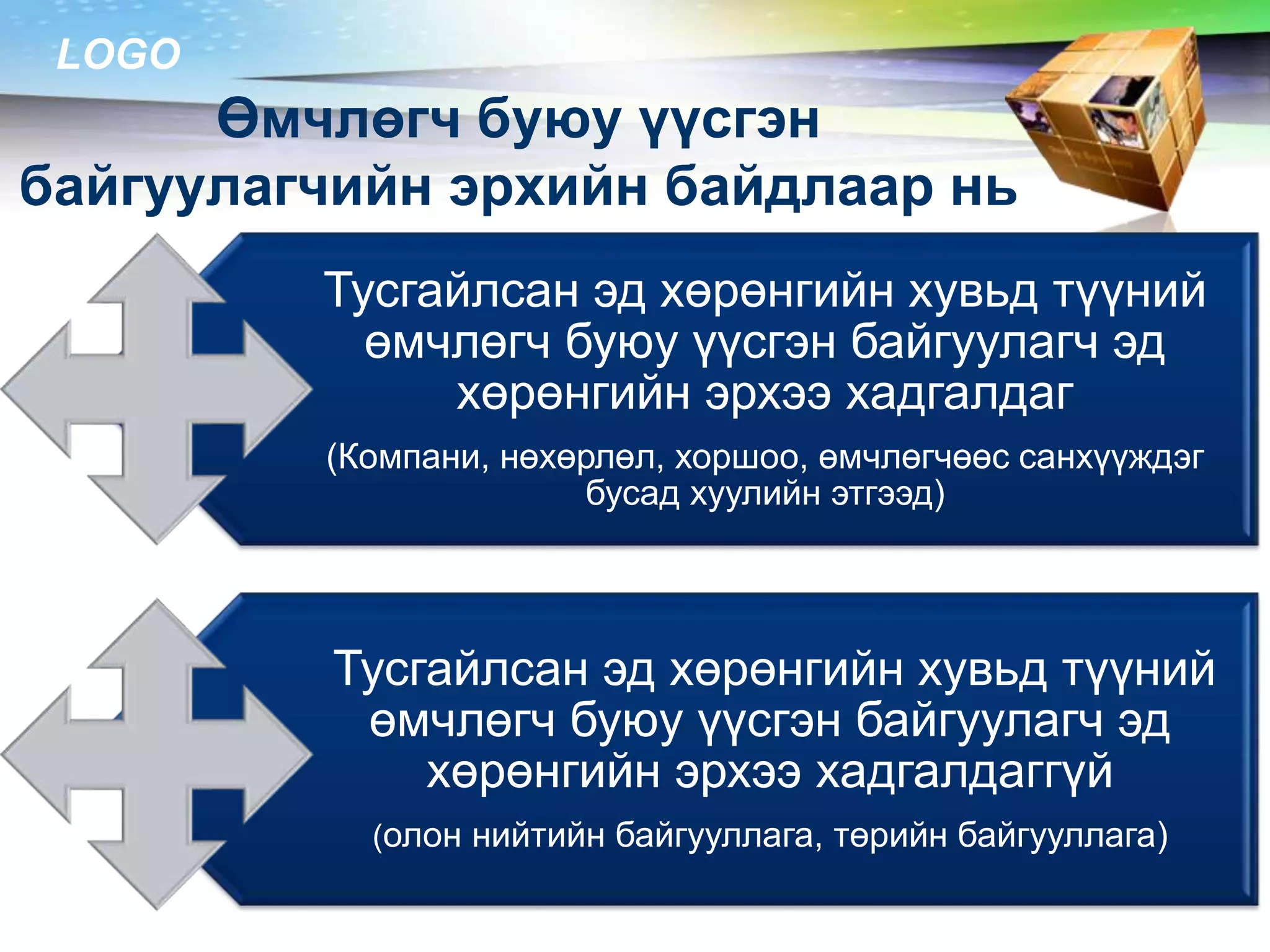 LOGO

Өмчлөгч буюу үүсгэн байгуулагчийн эрхийн байдлаар нь

Тусгайлсан эд хөрөнгийн хувьд түүний өмчлөгч буюу үүсгэн байгуулагч эд хөрөнгийн эрхээ хадгалдаг

(Компани, нөхөрлөл, хоршоо, өмчлөгчөөс санхүүждэг бусад хуулийн этгээд)

Тусгайлсан эд хөрөнгийн хувьд түүний өмчлөгч буюу үүсгэн байгуулагч эд хөрөнгийн эрхээ хадгалдаггүй

(олон нийтийн байгууллага, төрийн байгууллага)